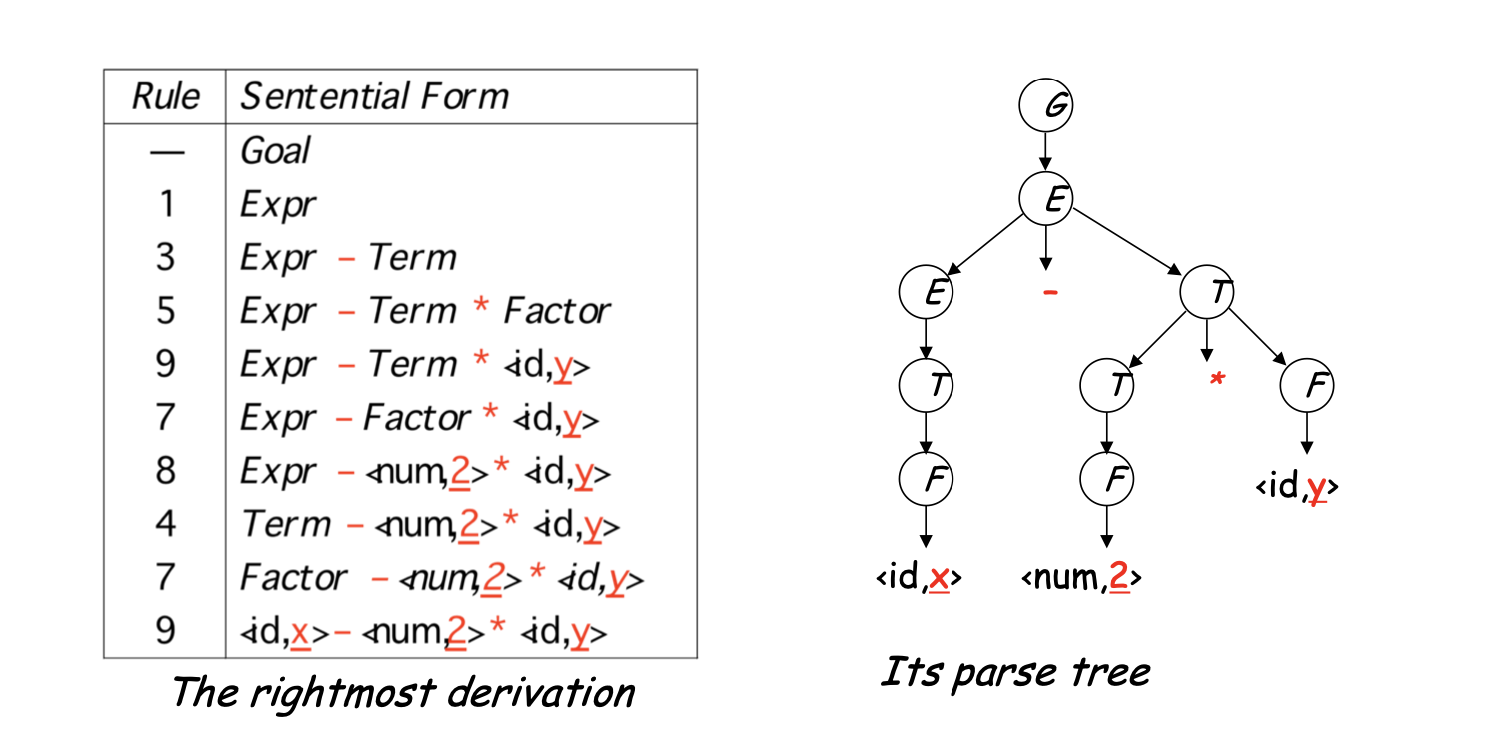 | Rule | Sentential Form |
|---|---|
| — | Goal |
| 1 | Expr |
| 3 | Expr – Term |
| 5 | Expr – Term * Factor |
| 9 | Expr – Term * <id,y> |
| 7 | Expr – Factor * <id,y> |
| 8 | Expr – <num,2> * <id,y> |
| 4 | Term – <num,2> * <id,y> |
| 7 | Factor – <num,2> * <id,y> |
| 9 | <id,x> – <num,2> * <id,y> |

The rightmost derivation

G

E

E

-

T

T

T

*

F

F

F

<id,y>

<id,x>

<num,2>

Its parse tree